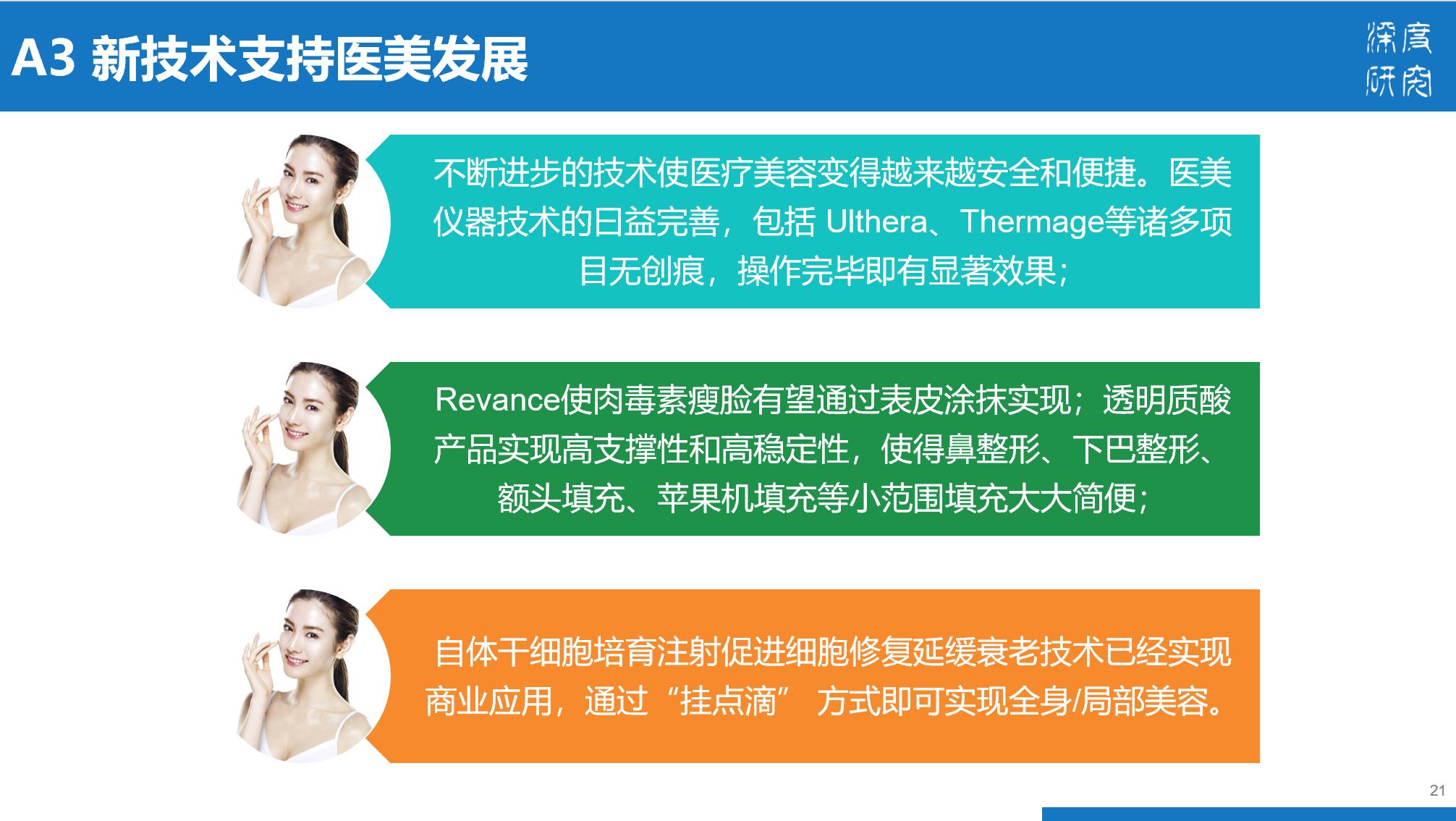 A3 新技术支持医美发展

深度研究

不断进步的技术使医疗美容变得越来越安全和便捷。医美仪器技术的日益完善，包括 Ulthera、Thermage等诸多项目无创痕，操作完毕即有显著效果；

Revance使肉毒素瘦脸有望通过表皮涂抹实现；透明质酸产品实现高支撑性和高稳定性，使得鼻整形、下巴整形、额头填充、苹果机填充等小范围填充大大简便；

自体干细胞培育注射促进细胞修复延缓衰老技术已经实现商业应用，通过“挂点滴” 方式即可实现全身/局部美容。

21